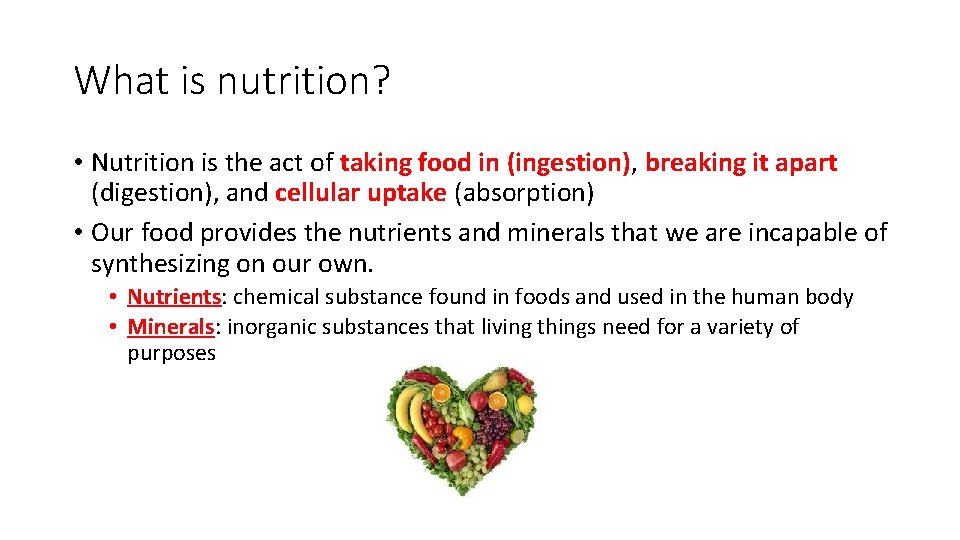 What is nutrition?

• Nutrition is the act of taking food in (ingestion), breaking it apart (digestion), and cellular uptake (absorption)
• Our food provides the nutrients and minerals that we are incapable of synthesizing on our own.
  • Nutrients: chemical substance found in foods and used in the human body
  • Minerals: inorganic substances that living things need for a variety of purposes